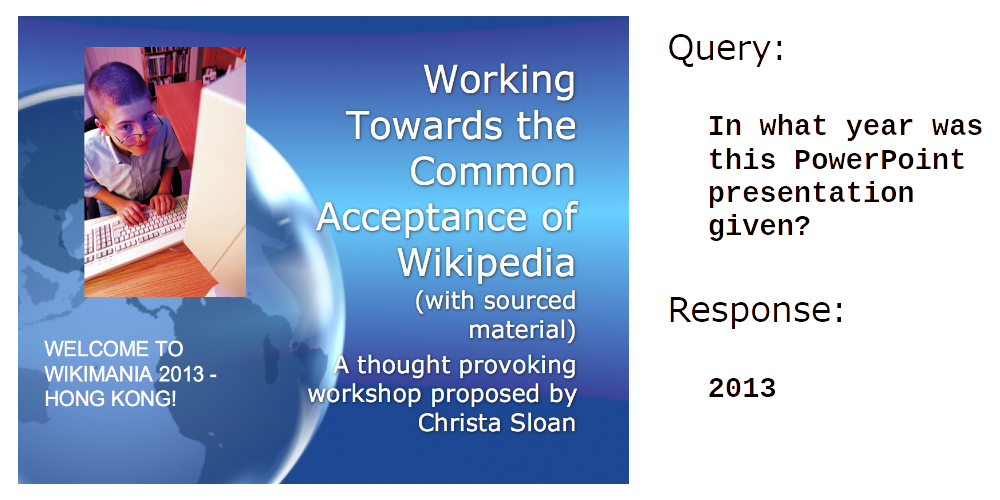 Working Towards the Common Acceptance of Wikipedia
(with sourced material)
A thought provoking workshop proposed by Christa Sloan

WELCOME TO WIKIMANIA 2013 - HONG KONG!

Query:

In what year was this PowerPoint presentation given?

Response:

2013